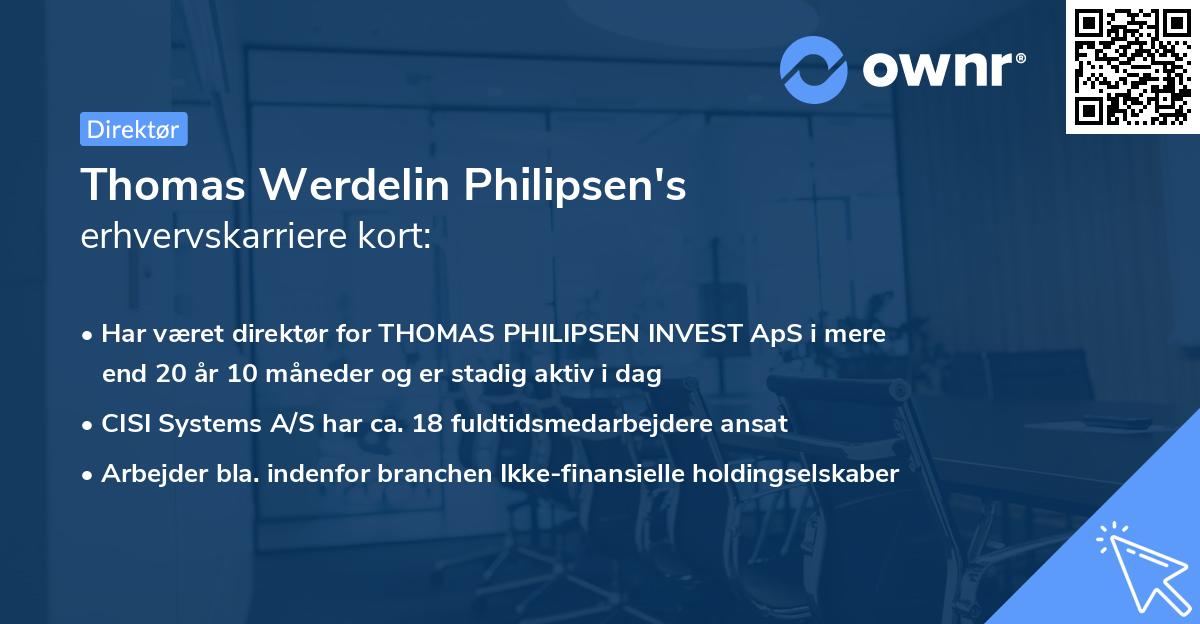 ownr®

Direktør

Thomas Werdelin Philipsen's
erhvervskarriere kort:

• Har været direktør for THOMAS PHILIPSEN INVEST ApS i mere end 20 år 10 måneder og er stadig aktiv i dag
• CISI Systems A/S har ca. 18 fuldtidsmedarbejdere ansat
• Arbejder bla. indenfor branchen Ikke-finansielle holdingselskaber